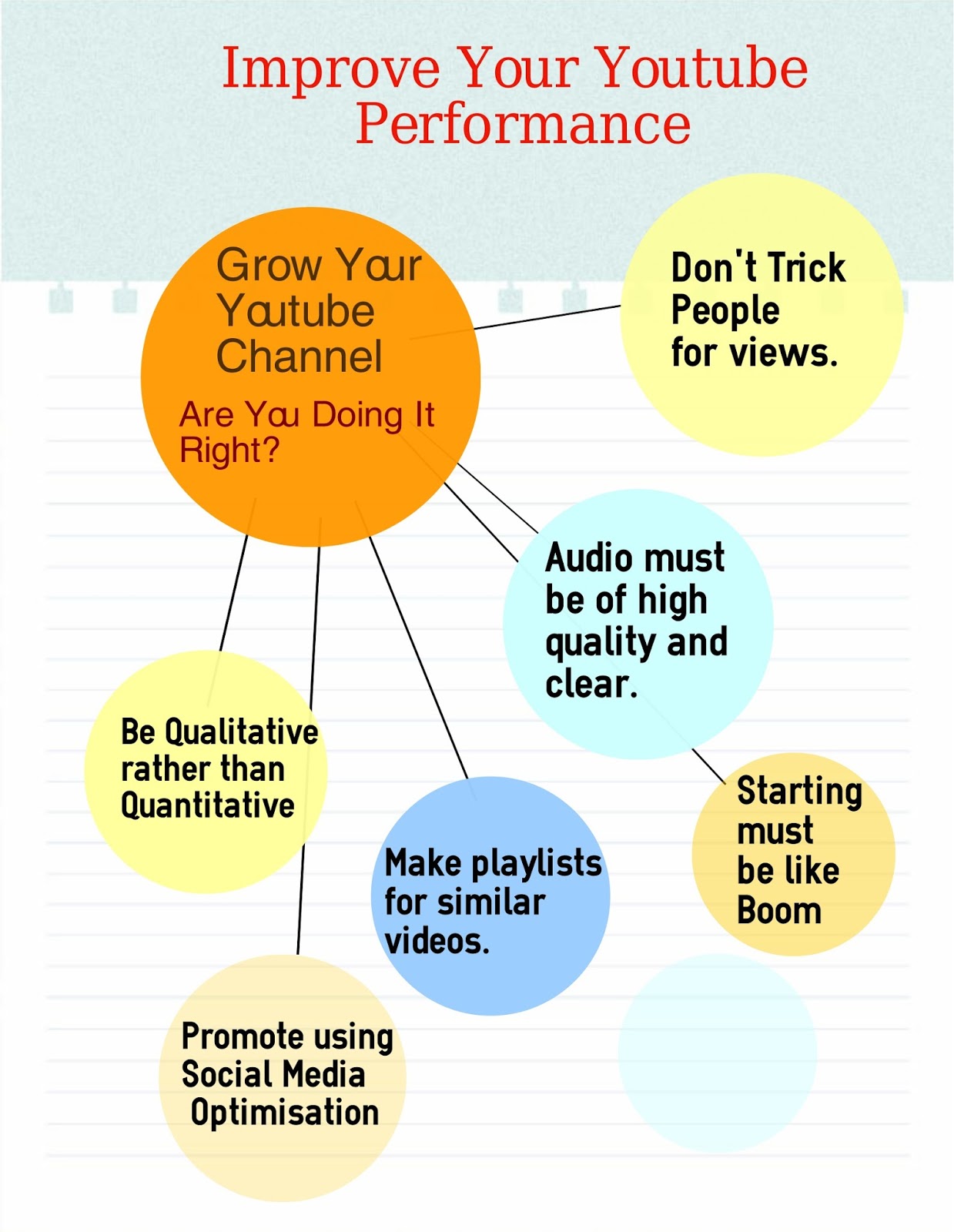 Improve Your Youtube Performance

Grow Your Youtube Channel

Are You Doing It Right?

Don't Trick People for views.

Audio must be of high quality and clear.

Be Qualitative rather than Quantitative

Make playlists for similar videos.

Starting must be like Boom

Promote using Social Media Optimisation